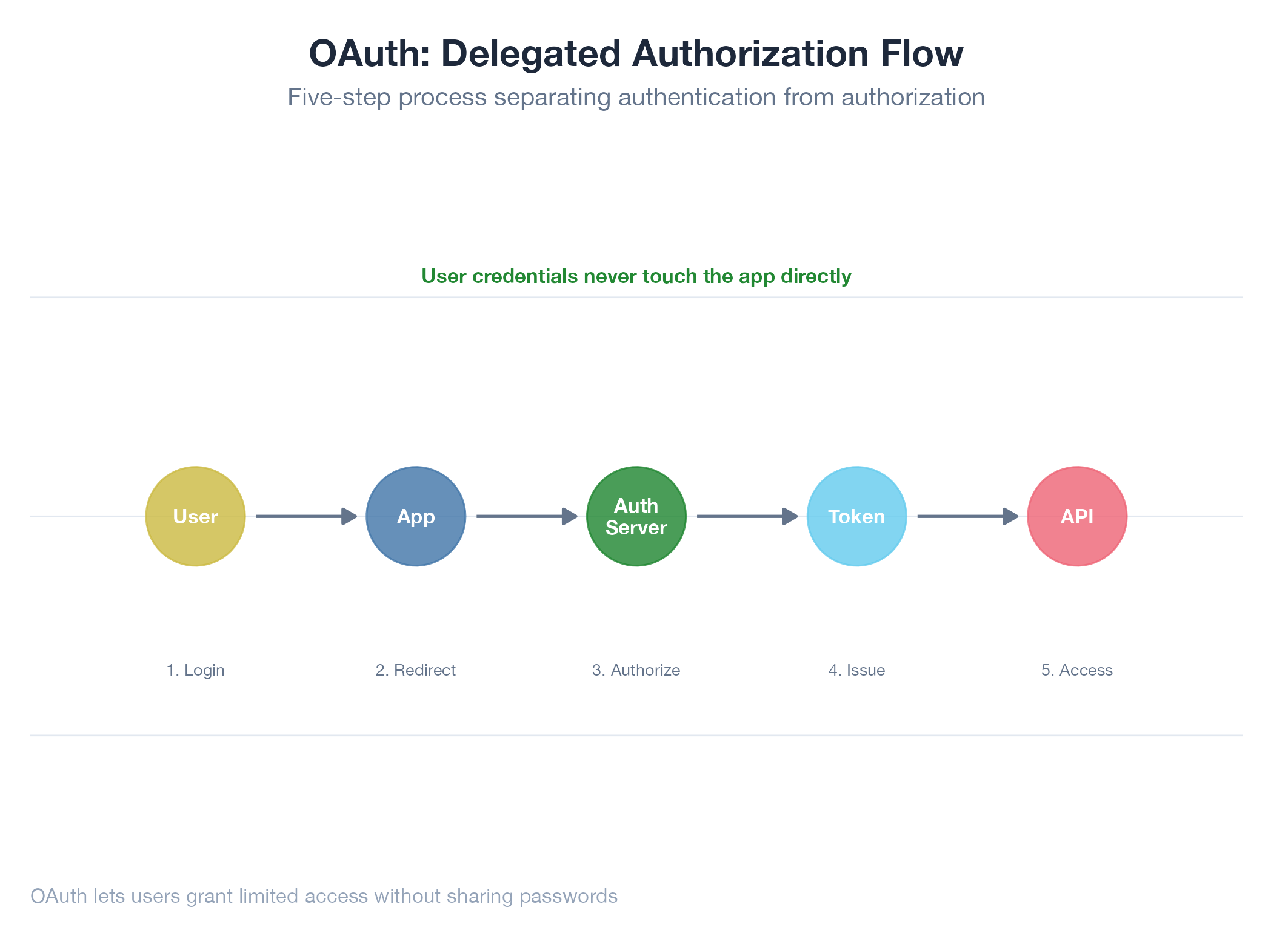 OAuth: Delegated Authorization Flow

Five-step process separating authentication from authorization

User credentials never touch the app directly

User

App

Auth Server

Token

API

1. Login

2. Redirect

3. Authorize

4. Issue

5. Access

OAuth lets users grant limited access without sharing passwords